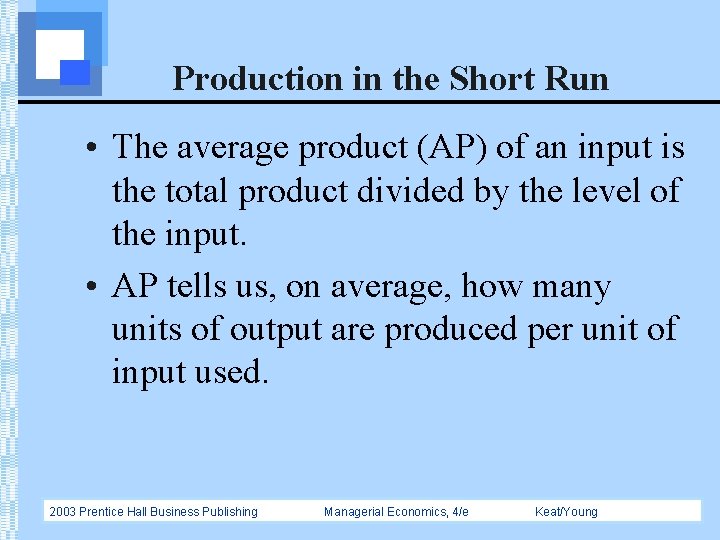 Production in the Short Run

• The average product (AP) of an input is the total product divided by the level of the input.

• AP tells us, on average, how many units of output are produced per unit of input used.

2003 Prentice Hall Business Publishing Managerial Economics, 4/e Keat/Young